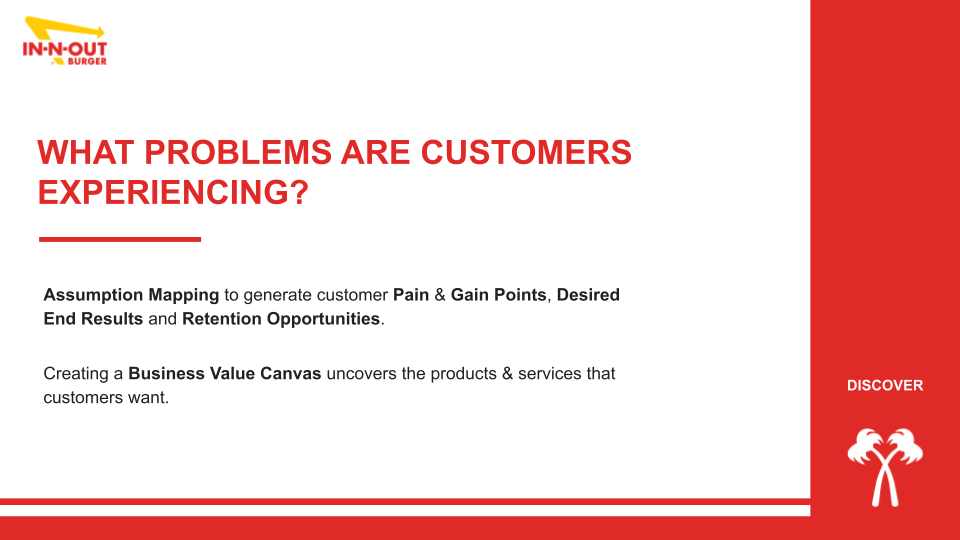 IN-N-OUT BURGER

WHAT PROBLEMS ARE CUSTOMERS EXPERIENCING?

Assumption Mapping to generate customer Pain & Gain Points, Desired End Results and Retention Opportunities.

Creating a Business Value Canvas uncovers the products & services that customers want.

DISCOVER